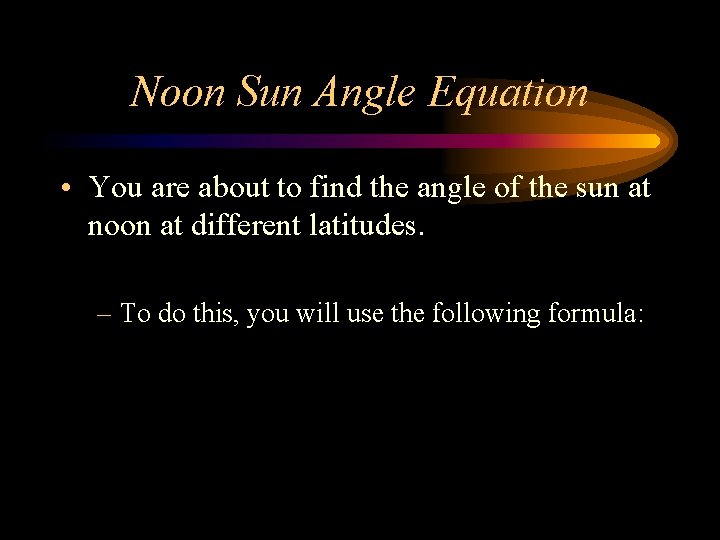 Noon Sun Angle Equation

• You are about to find the angle of the sun at noon at different latitudes.

– To do this, you will use the following formula: